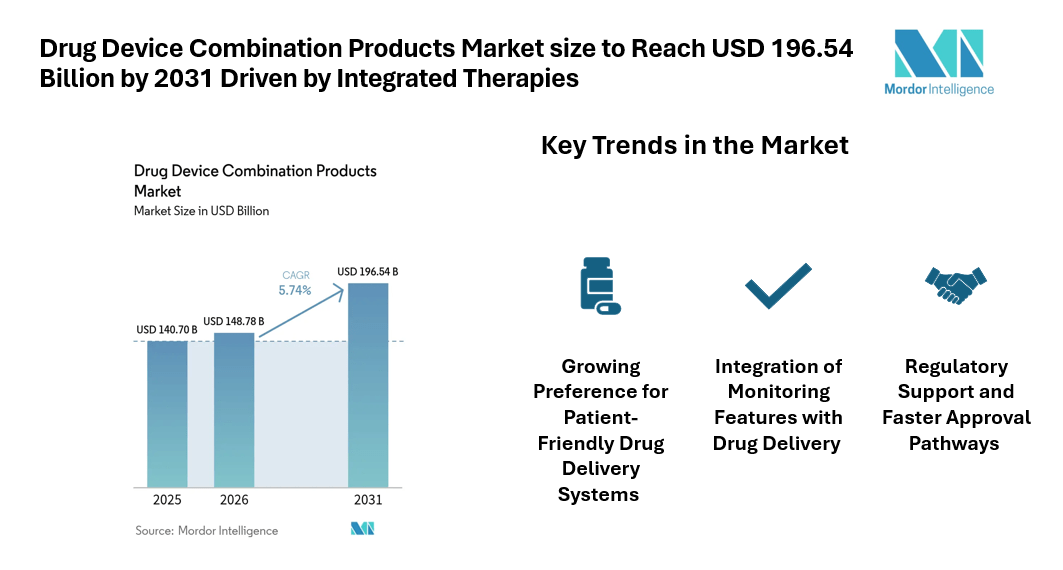 Drug Device Combination Products Market size to Reach USD 196.54 Billion by 2031 Driven by Integrated Therapies

Mordor Intelligence

Drug Device Combination Products Market
Market Size in USD Billion

CAGR 5.74%

USD 140.70 B
USD 148.78 B
USD 196.54 B

2025
2026
2031

Source: Mordor Intelligence

Key Trends in the Market

Growing Preference for Patient-Friendly Drug Delivery Systems

Integration of Monitoring Features with Drug Delivery

Regulatory Support and Faster Approval Pathways